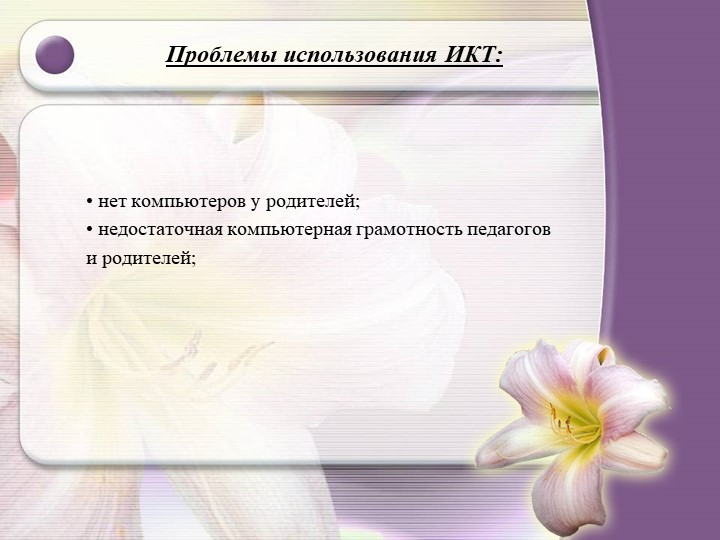 Проблемы использования ИКТ:

• нет компьютеров у родителей;
• недостаточная компьютерная грамотность педагогов и родителей;